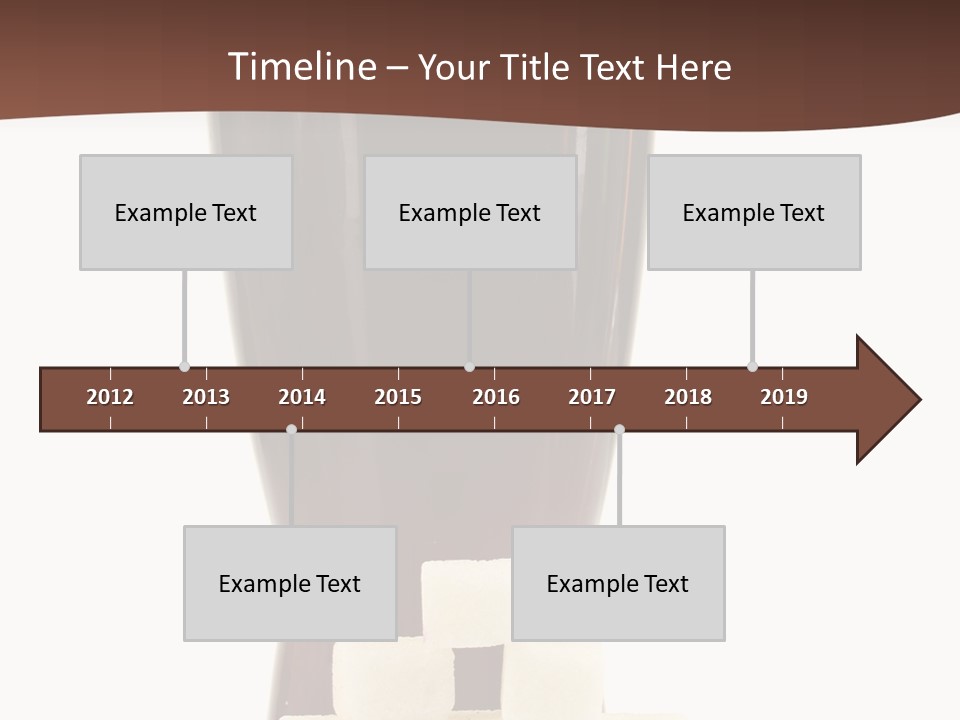 Timeline – Your Title Text Here

Example Text

Example Text

Example Text

2012 2013 2014 2015 2016 2017 2018 2019

Example Text

Example Text